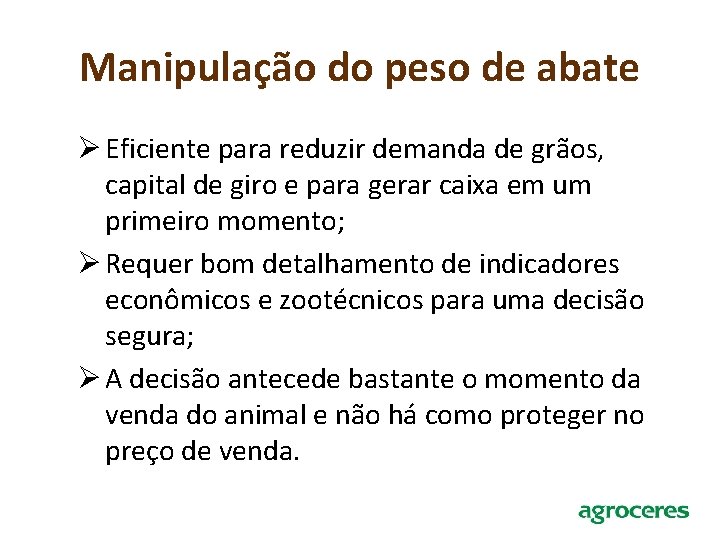 Manipulação do peso de abate

➢ Eficiente para reduzir demanda de grãos, capital de giro e para gerar caixa em um primeiro momento;

➢ Requer bom detalhamento de indicadores econômicos e zootécnicos para uma decisão segura;

➢ A decisão antecede bastante o momento da venda do animal e não há como proteger no preço de venda.

agroceres